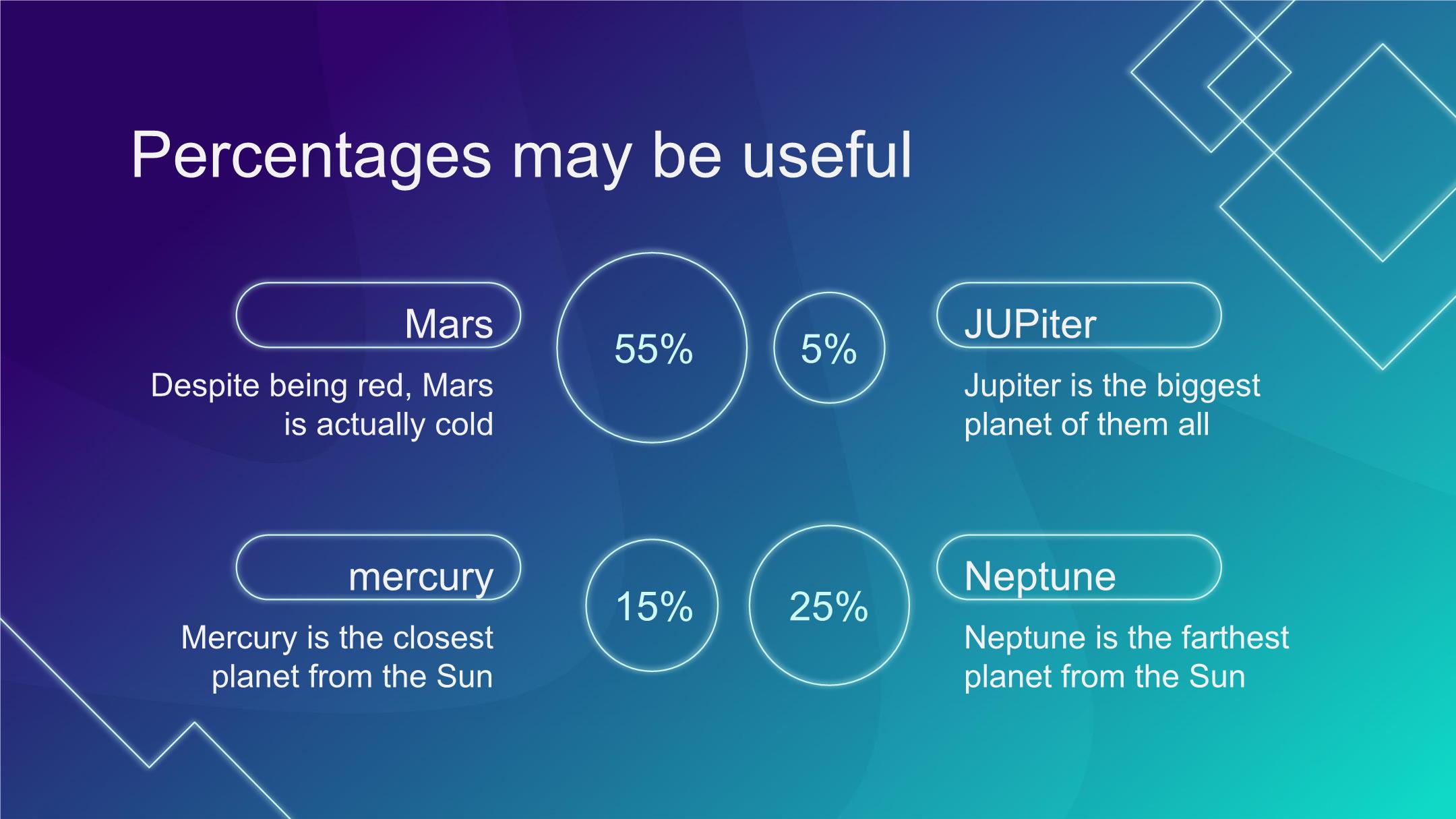 Percentages may be useful

Mars

Despite being red, Mars is actually cold

55%

5%

JUPiter

Jupiter is the biggest planet of them all

mercury

Mercury is the closest planet from the Sun

15%

25%

Neptune

Neptune is the farthest planet from the Sun